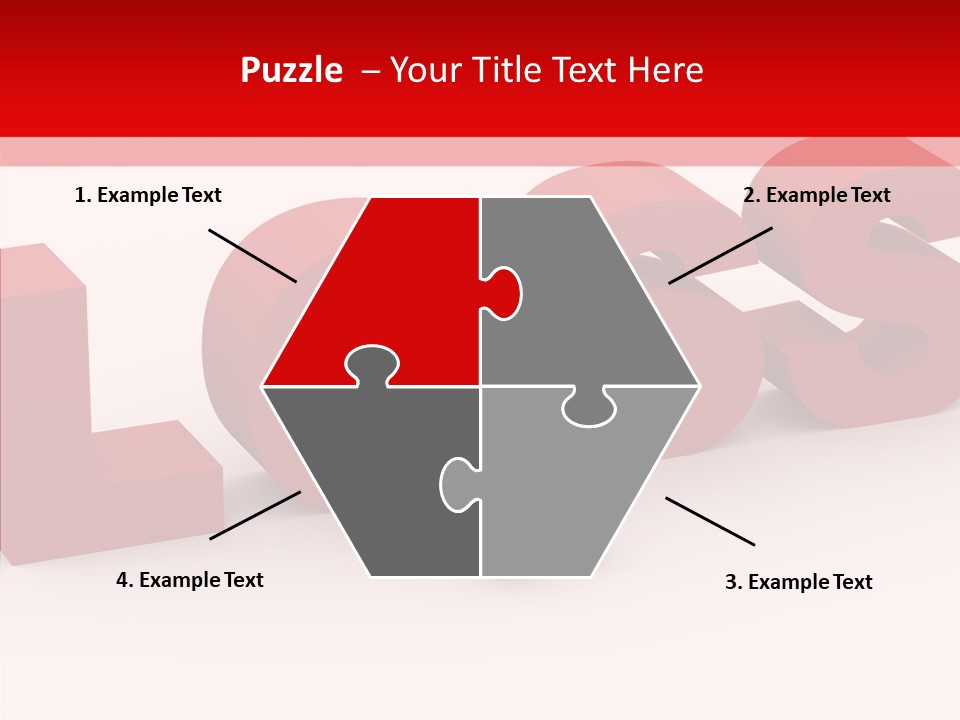 Puzzle – Your Title Text Here

1. Example Text

2. Example Text

4. Example Text

3. Example Text

LOSS